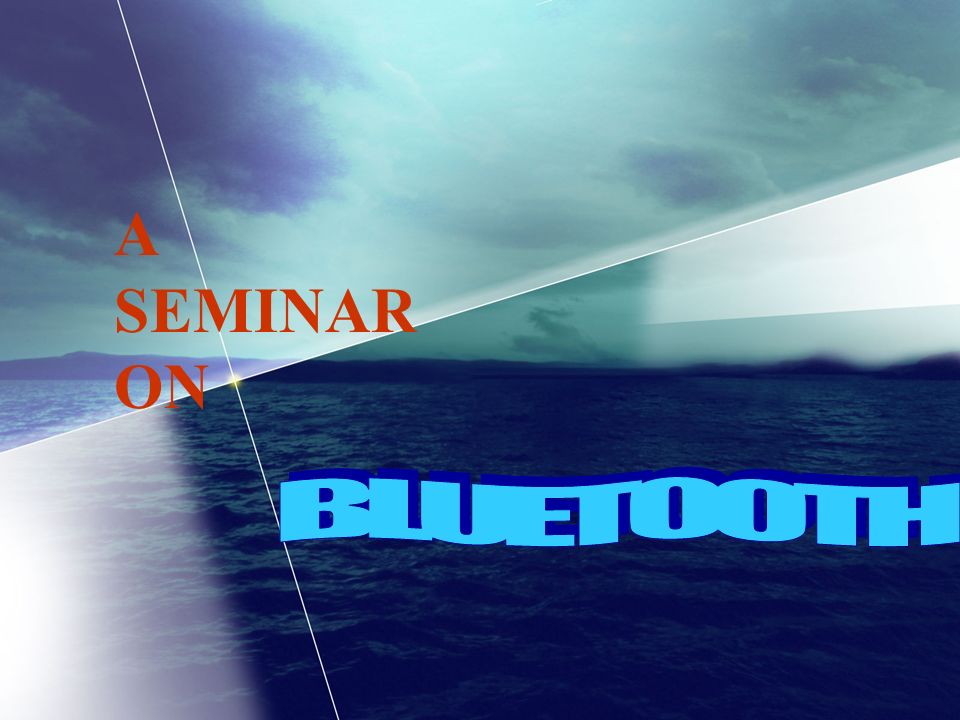 A
SEMINAR
ON

BLUETOOTH